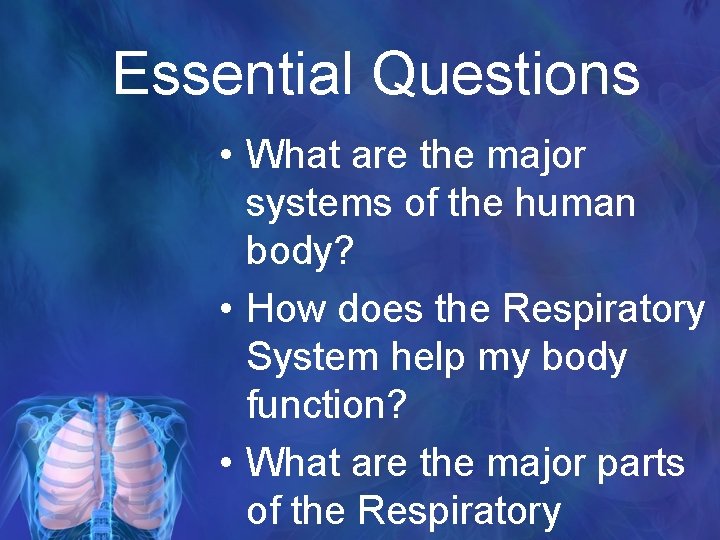 Essential Questions

• What are the major systems of the human body?

• How does the Respiratory System help my body function?

• What are the major parts of the Respiratory